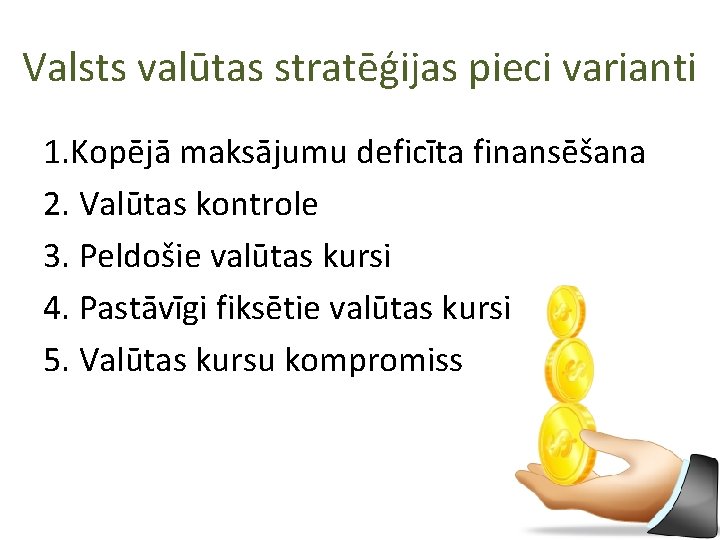 Valsts valūtas stratēģijas pieci varianti

1.Kopējā maksājumu deficīta finansēšana

2. Valūtas kontrole

3. Peldošie valūtas kursi

4. Pastāvīgi fiksētie valūtas kursi

5. Valūtas kursu kompromiss